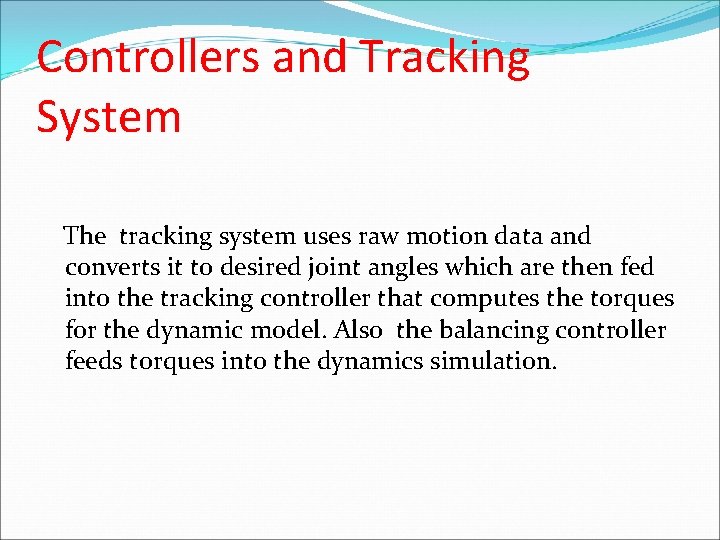 Controllers and Tracking System

The tracking system uses raw motion data and converts it to desired joint angles which are then fed into the tracking controller that computes the torques for the dynamic model. Also the balancing controller feeds torques into the dynamics simulation.